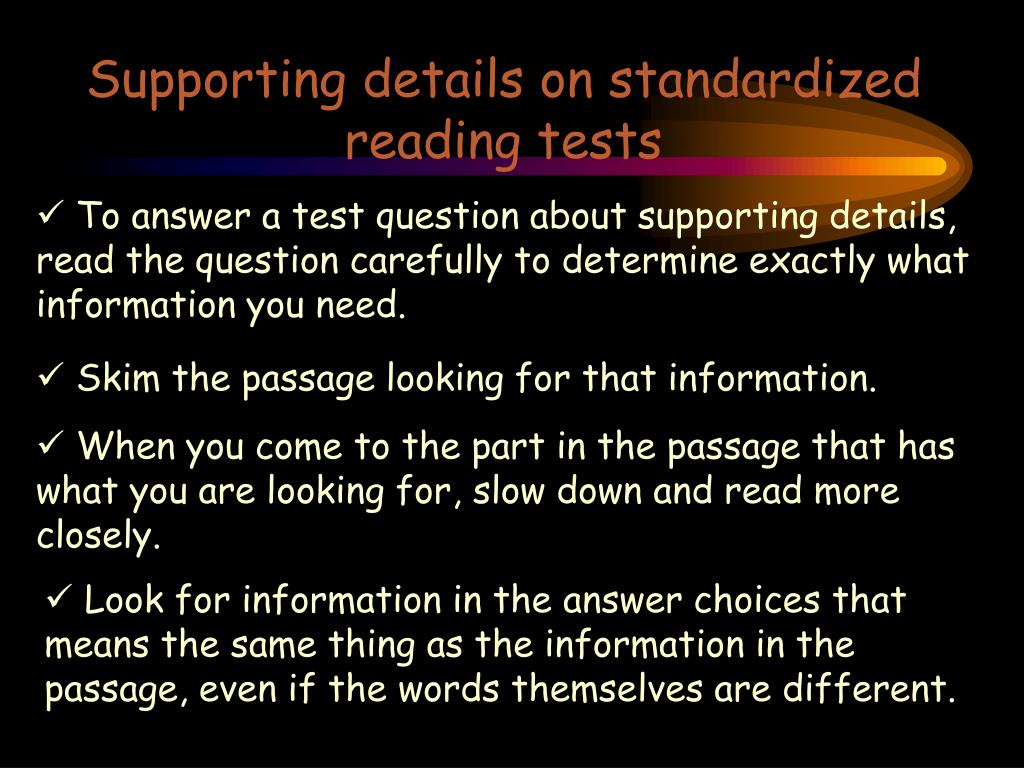 Supporting details on standardized reading tests

✓ To answer a test question about supporting details, read the question carefully to determine exactly what information you need.

✓ Skim the passage looking for that information.

✓ When you come to the part in the passage that has what you are looking for, slow down and read more closely.

✓ Look for information in the answer choices that means the same thing as the information in the passage, even if the words themselves are different.